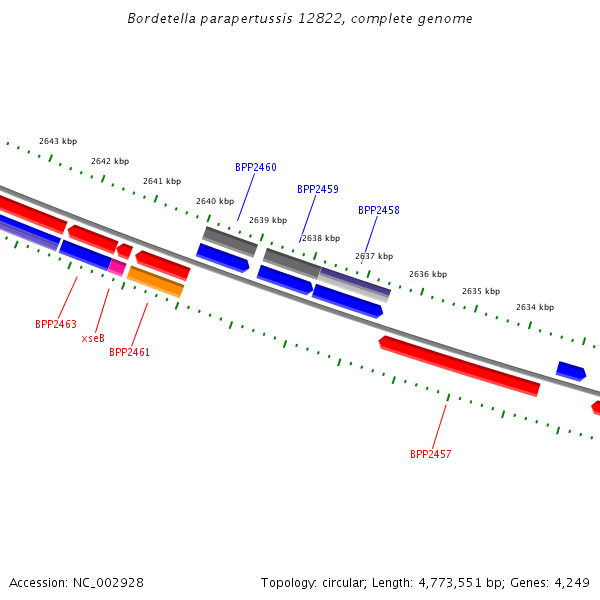 Bordetella parapertussis 12822, complete genome

2643 kbp
2642 kbp
2641 kbp
2640 kbp
2639 kbp
2638 kbp
2637 kbp
2636 kbp
2635 kbp
2634 kbp

BPP2460
BPP2459
BPP2458

BPP2463
xseB
BPP2461

BPP2457

Accession: NC_002928

Topology: circular; Length: 4,773,551 bp; Genes: 4,249